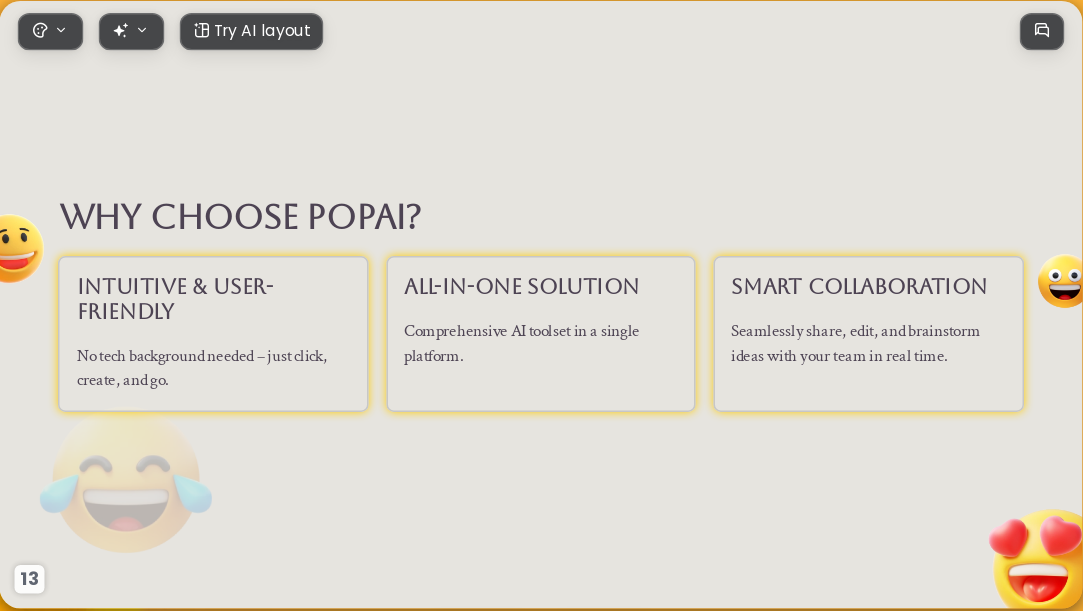 Try AI layout

WHY CHOOSE POPAI?

INTUITIVE & USER-FRIENDLY

No tech background needed – just click, create, and go.

ALL-IN-ONE SOLUTION

Comprehensive AI toolset in a single platform.

SMART COLLABORATION

Seamlessly share, edit, and brainstorm ideas with your team in real time.

13